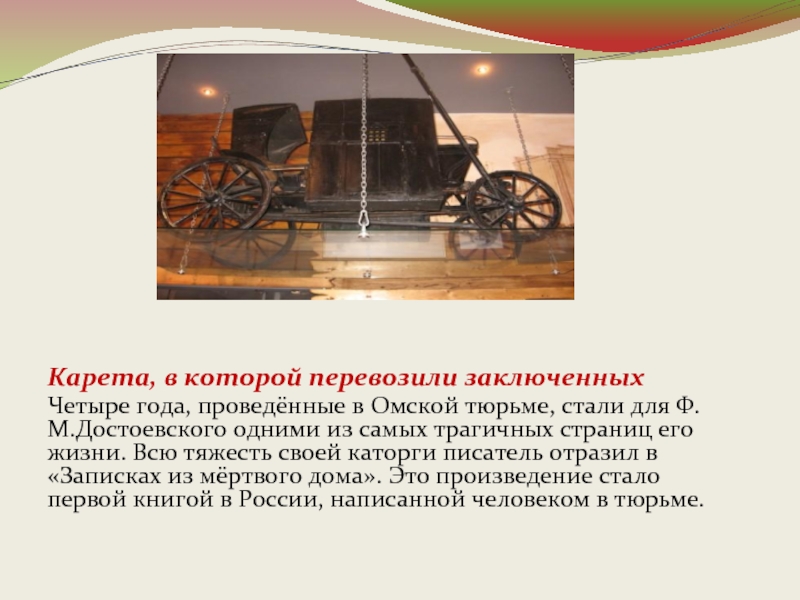 Карета, в которой перевозили заключенных

Четыре года, проведённые в Омской тюрьме, стали для Ф. М.Достоевского одними из самых трагичных страниц его жизни. Всю тяжесть своей каторги писатель отразил в «Записках из мёртвого дома». Это произведение стало первой книгой в России, написанной человеком в тюрьме.